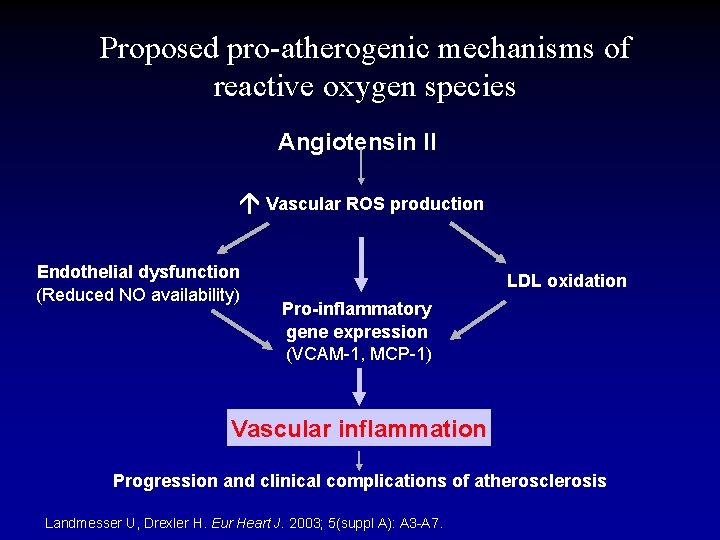 Proposed pro-atherogenic mechanisms of reactive oxygen species

Angiotensin II

↑ Vascular ROS production

Endothelial dysfunction
(Reduced NO availability)

Pro-inflammatory gene expression
(VCAM-1, MCP-1)

LDL oxidation

Vascular inflammation

Progression and clinical complications of atherosclerosis

Landmesser U, Drexler H. Eur Heart J. 2003; 5(suppl A): A3-A7.